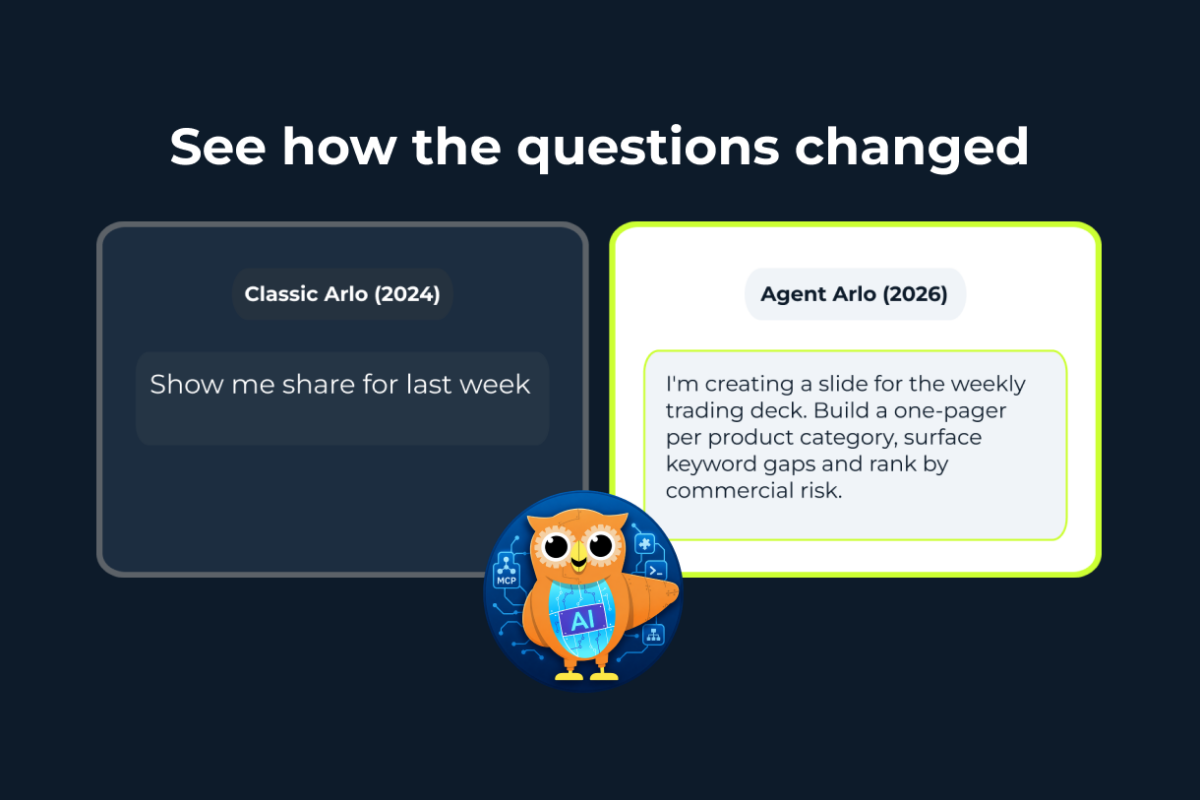 See how the questions changed

Classic Arlo (2024)

Show me share for last week

Agent Arlo (2026)

I'm creating a slide for the weekly trading deck. Build a one-pager per product category, surface keyword gaps and rank by commercial risk.

MCP

AI